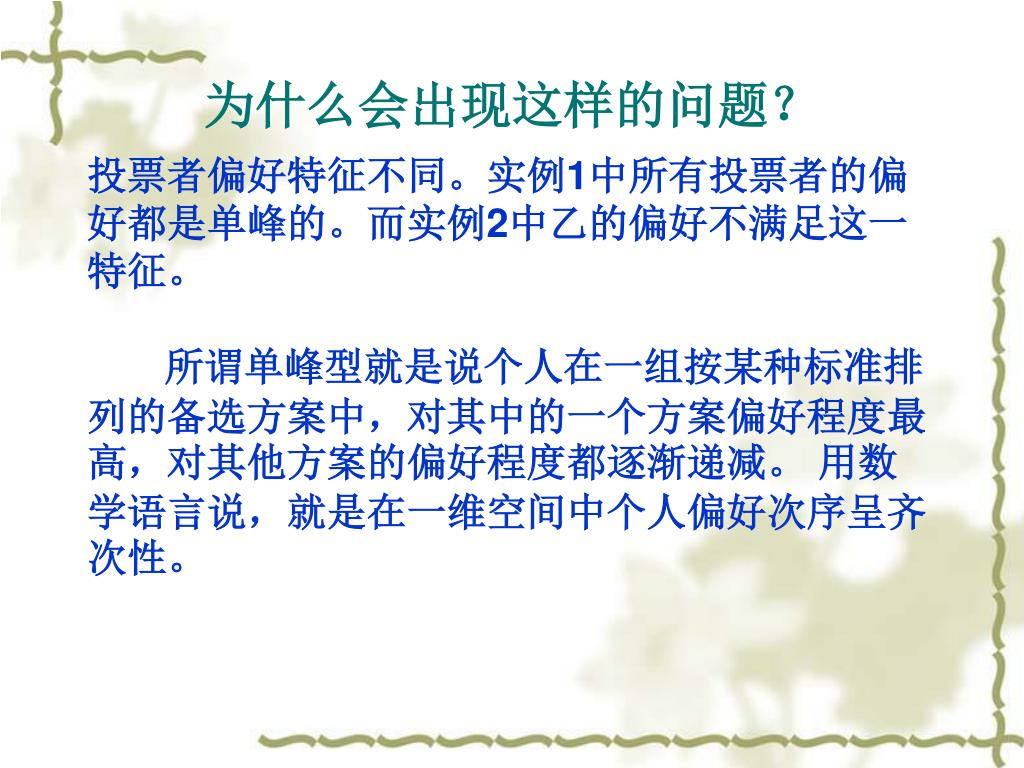 为什么会出现这样的问题？

投票者偏好特征不同。实例1中所有投票者的偏好都是单峰的。而实例2中乙的偏好不满足这一特征。

所谓单峰型就是说个人在一组按某种标准排列的备选方案中，对其中的一个方案偏好程度最高，对其他方案的偏好程度都逐渐递减。 用数学语言说，就是在一维空间中个人偏好次序呈齐次性。